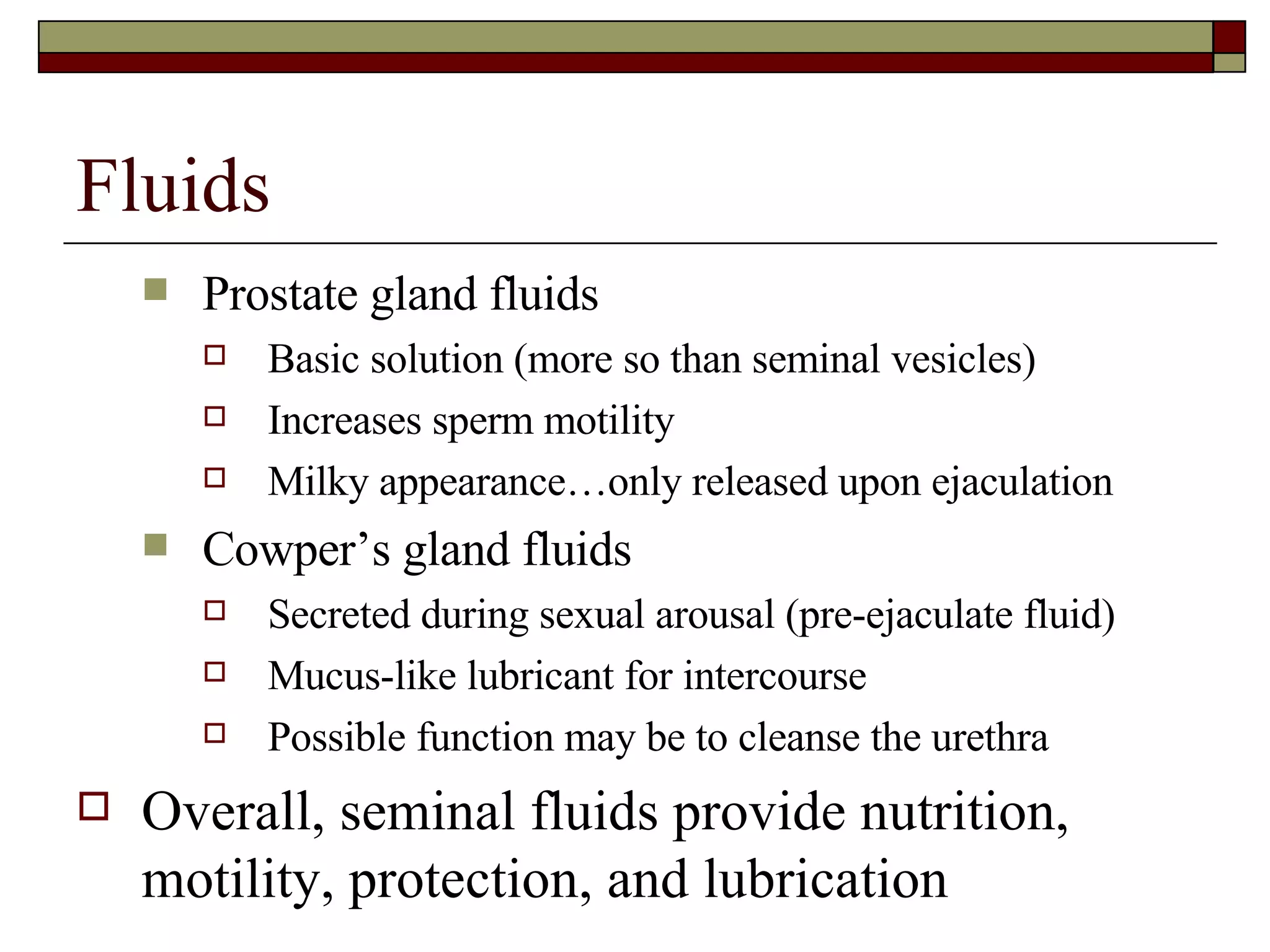 Fluids

Prostate gland fluids
Basic solution (more so than seminal vesicles)
Increases sperm motility
Milky appearance…only released upon ejaculation
Cowper’s gland fluids
Secreted during sexual arousal (pre-ejaculate fluid)
Mucus-like lubricant for intercourse
Possible function may be to cleanse the urethra
Overall, seminal fluids provide nutrition, motility, protection, and lubrication